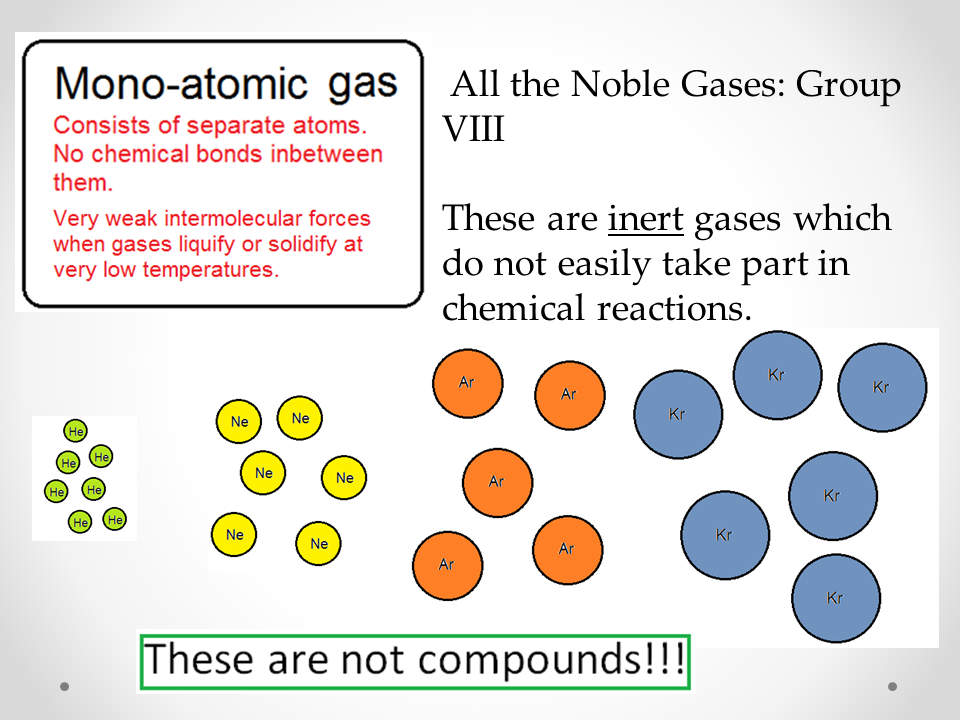 Mono-atomic gas
Consists of separate atoms. No chemical bonds inbetween them.
Very weak intermolecular forces when gases liquify or solidify at very low temperatures.

All the Noble Gases: Group VIII

These are inert gases which do not easily take part in chemical reactions.

He He He He He He He

Ne Ne Ne Ne Ne Ne

Ar Ar Ar Ar Ar

Kr Kr Kr Kr Kr Kr

These are not compounds!!!